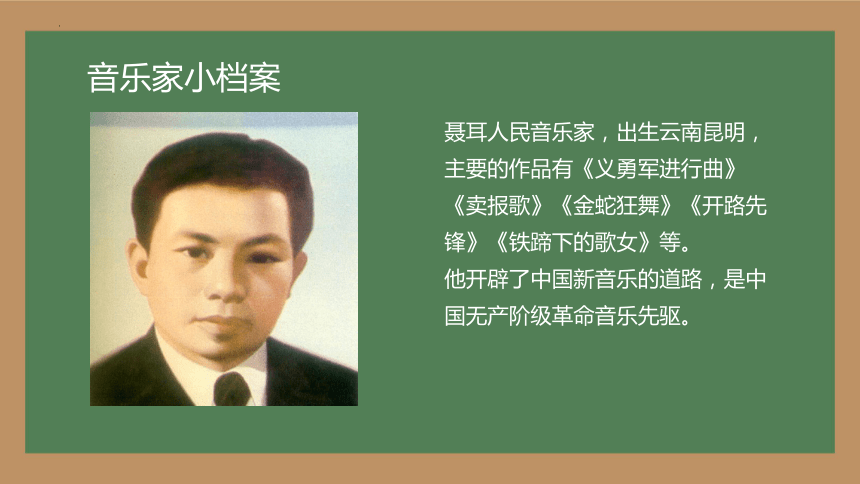 音乐家小档案

聂耳人民音乐家，出生云南昆明，主要的作品有《义勇军进行曲》《卖报歌》《金蛇狂舞》《开路先锋》《铁蹄下的歌女》等。
他开辟了中国新音乐的道路，是中国无产阶级革命音乐先驱。